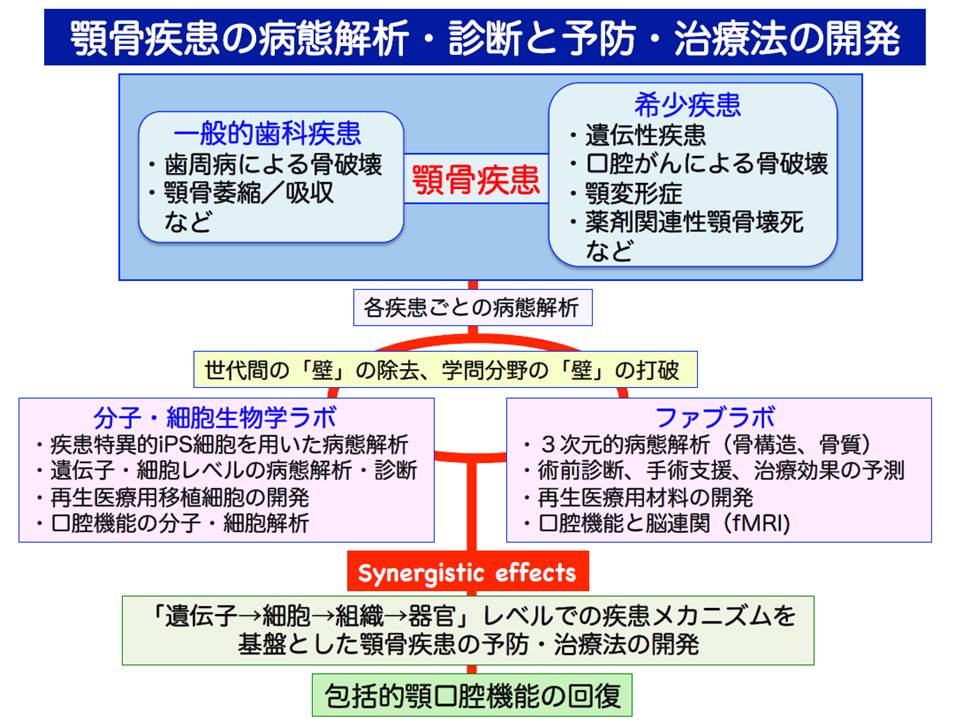 顎骨疾患の病態解析・診断と予防・治療法の開発

一般的歯科疾患
・歯周病による骨破壊
・顎骨萎縮／吸収
など

顎骨疾患

希少疾患
・遺伝性疾患
・口腔がんによる骨破壊
・顎変形症
・薬剤関連性顎骨壊死
など

各疾患ごとの病態解析

世代間の「壁」の除去、学問分野の「壁」の打破

分子・細胞生物学ラボ
・疾患特異的iPS細胞を用いた病態解析
・遺伝子・細胞レベルの病態解析・診断
・再生医療用移植細胞の開発
・口腔機能の分子・細胞解析

ファブラボ
・３次元的病態解析（骨構造、骨質）
・術前診断、手術支援、治療効果の予測
・再生医療用材料の開発
・口腔機能と脳連関（fMRI）

Synergistic effects

「遺伝子→細胞→組織→器官」レベルでの疾患メカニズムを基盤とした顎骨疾患の予防・治療法の開発

包括的顎口腔機能の回復